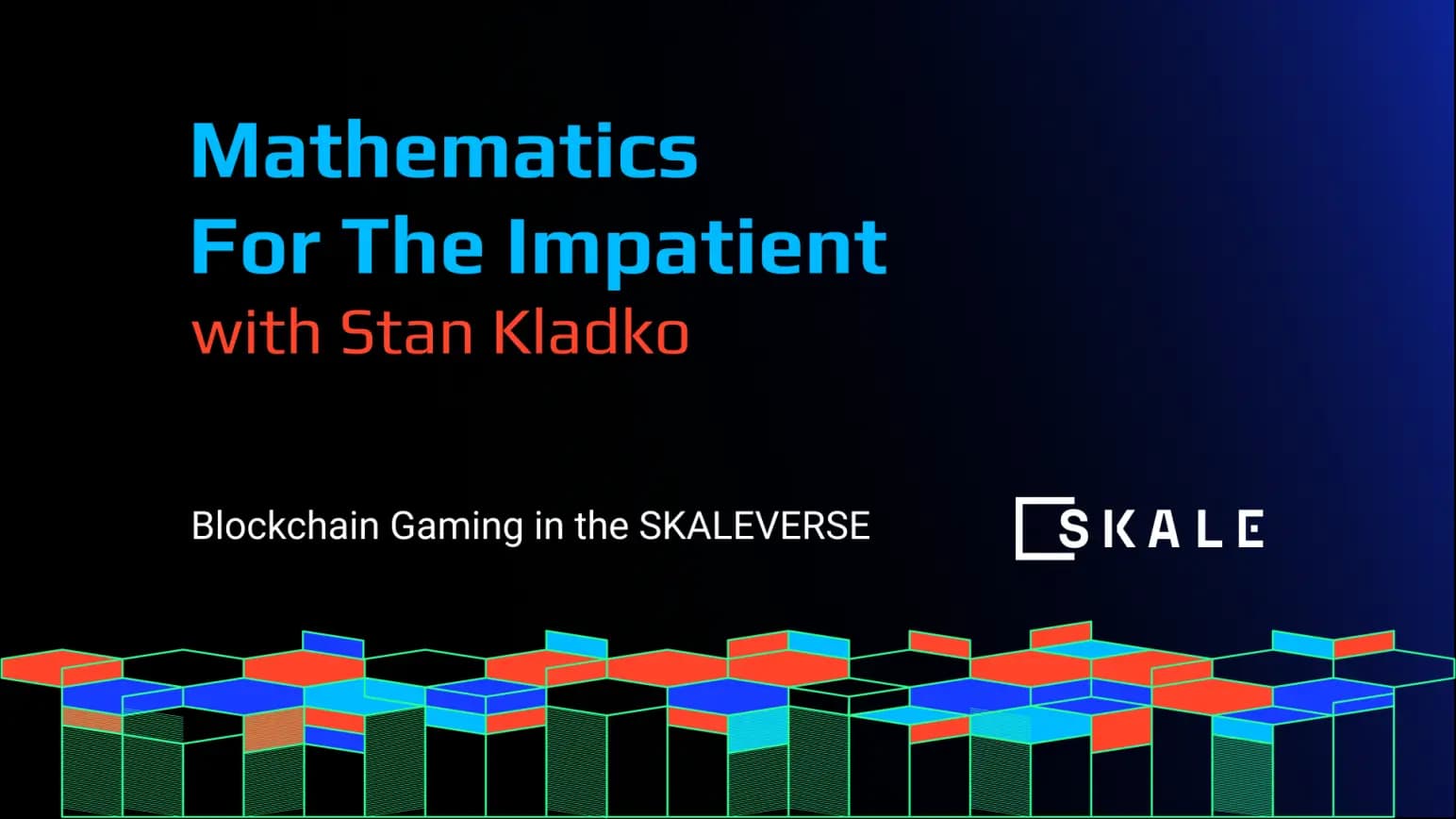 Mathematics For The Impatient
with Stan Kladko

Blockchain Gaming in the SKALEVERSE

SKALE